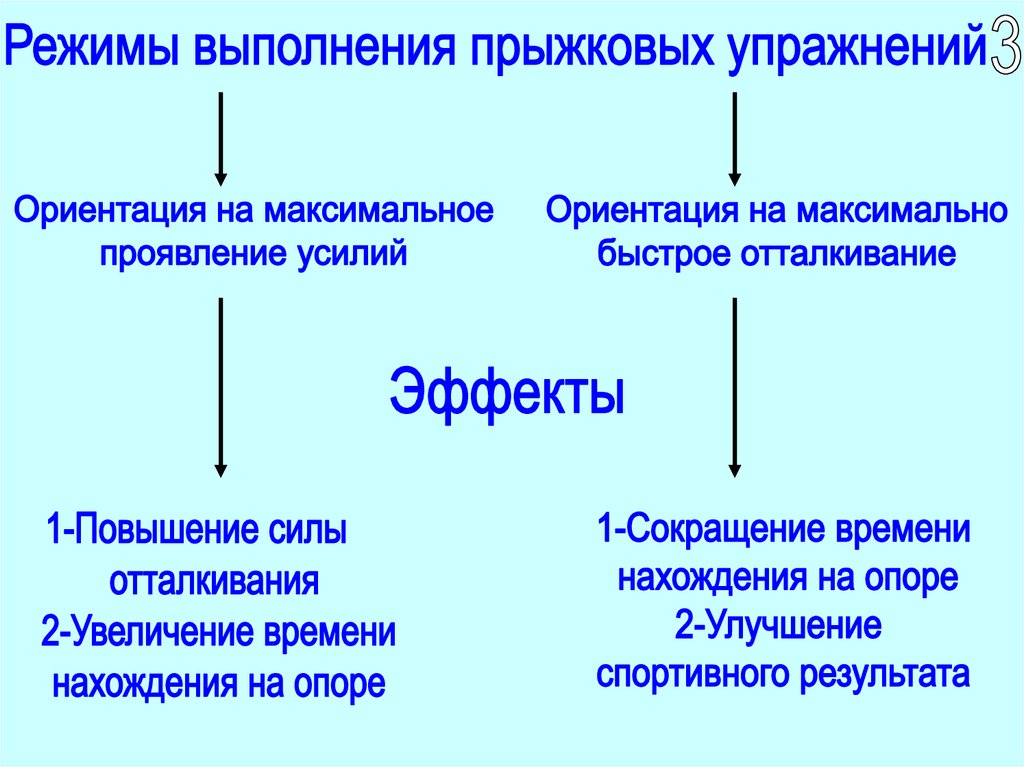 Режимы выполнения прыжковых упражнений 3

Ориентация на максимальное проявление усилий

Ориентация на максимально быстрое отталкивание

Эффекты

1-Повышение силы отталкивания
2-Увеличение времени нахождения на опоре

1-Сокращение времени нахождения на опоре
2-Улучшение спортивного результата